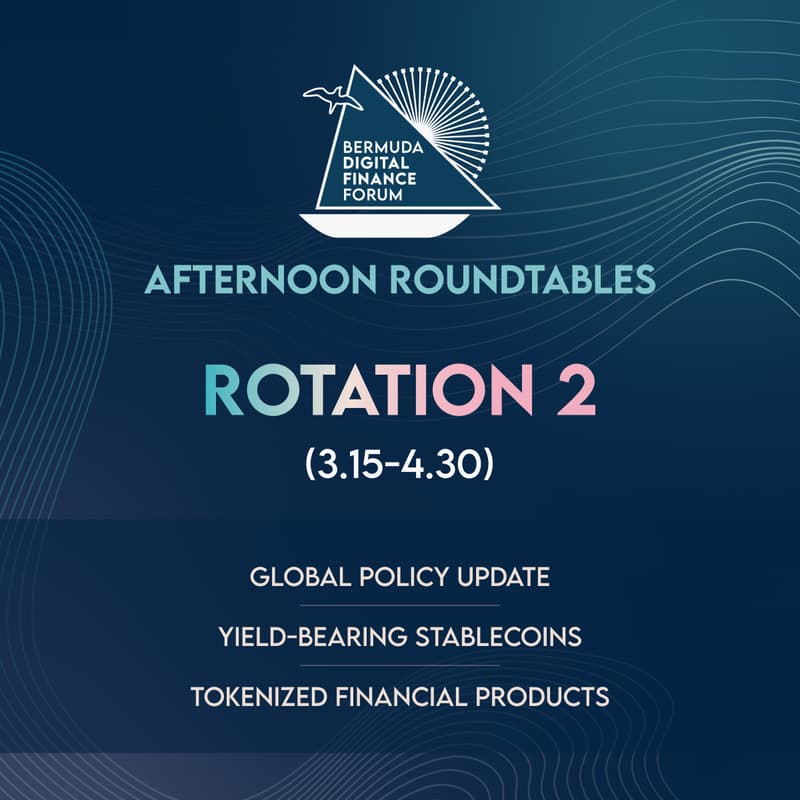 BERMUDA DIGITAL FINANCE FORUM

AFTERNOON ROUNDTABLES

ROTATION 2

(3.15-4.30)

GLOBAL POLICY UPDATE

YIELD-BEARING STABLECOINS

TOKENIZED FINANCIAL PRODUCTS